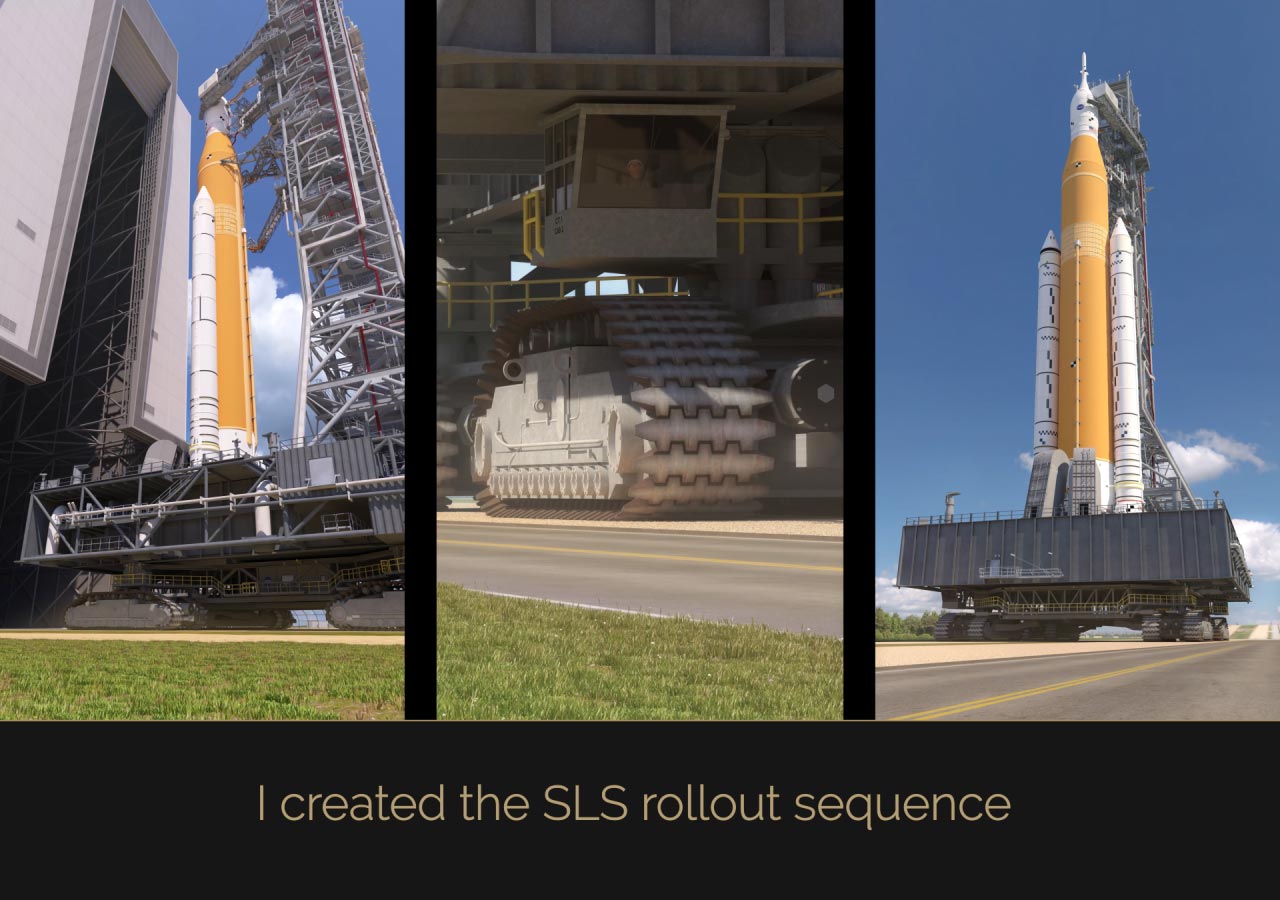 I created the SLS rollout sequence